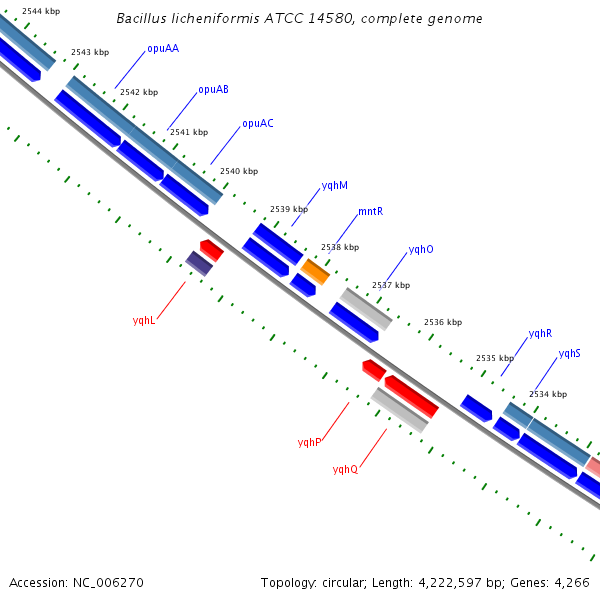 Bacillus licheniformis ATCC 14580, complete genome

2544 kbp
2543 kbp
opuAA
2542 kbp
opuAB
2541 kbp
opuAC
2540 kbp
yqhM
2539 kbp
mntR
2538 kbp
yqhO
2537 kbp
2536 kbp
yqhR
2535 kbp
yqhS
2534 kbp
yqhL
yqhP
yqhQ

Accession: NC_006270
Topology: circular; Length: 4,222,597 bp; Genes: 4,266